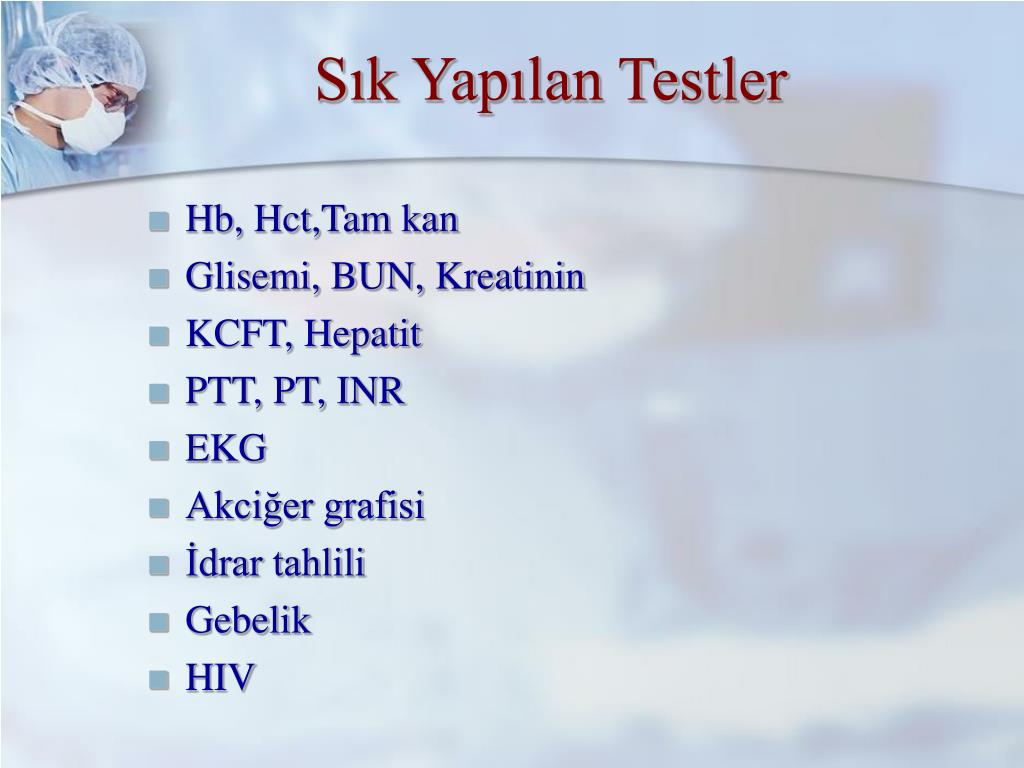 Sık Yapılan Testler

- Hb, Hct,Tam kan
- Glisemi, BUN, Kreatinin
- KCFT, Hepatit
- PTT, PT, INR
- EKG
- Akciğer grafisi
- İdrar tahlili
- Gebelik
- HIV